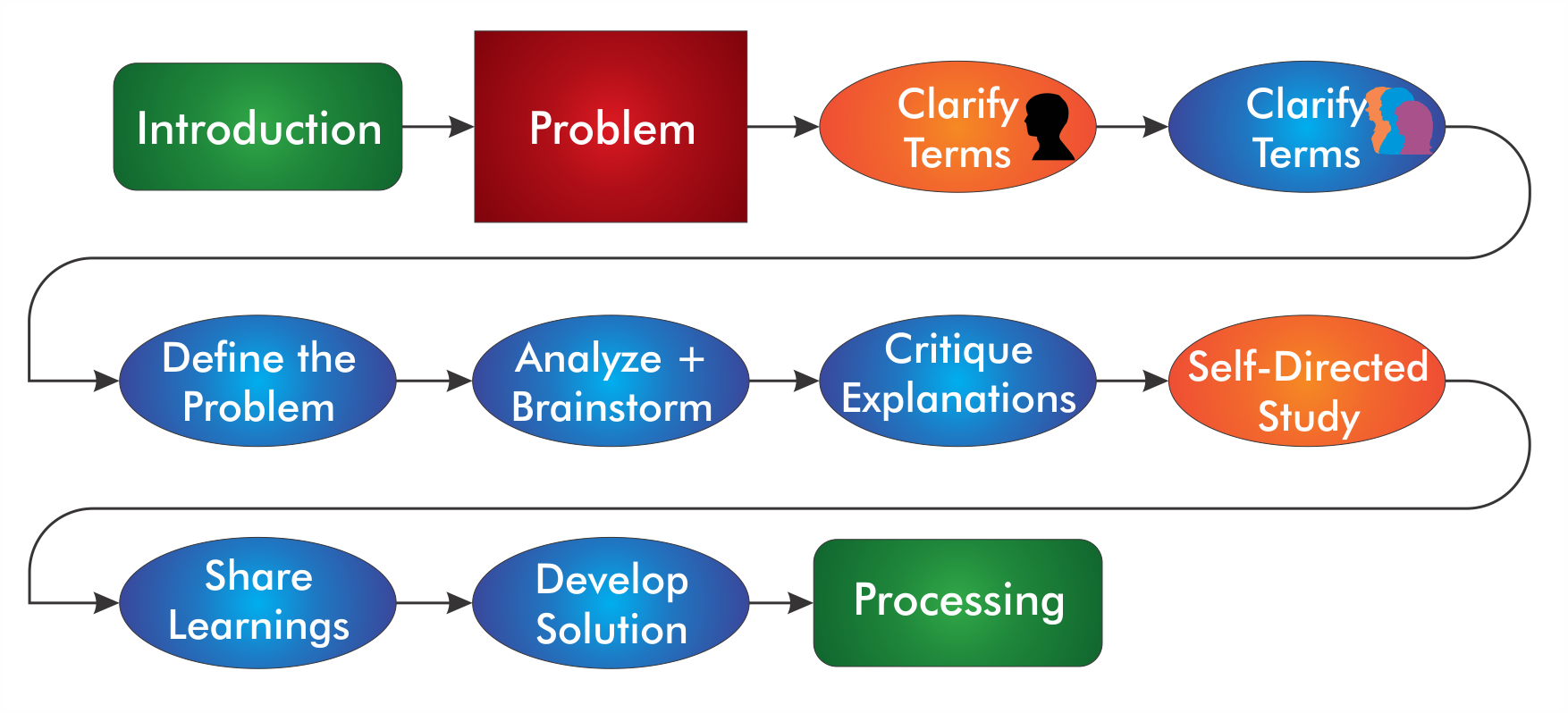 Introduction

Problem

Clarify Terms

Clarify Terms

Define the Problem

Analyze + Brainstorm

Critique Explanations

Self-Directed Study

Share Learnings

Develop Solution

Processing